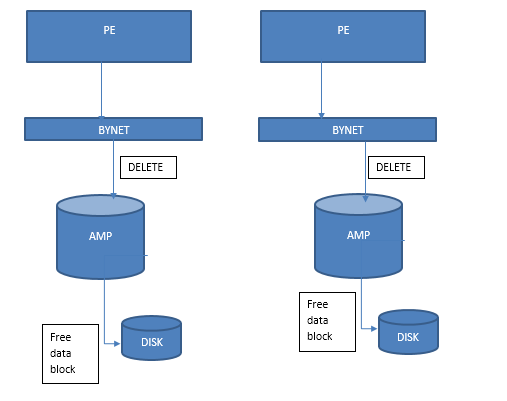 PE

BYNET

DELETE

AMP

Free data block

DISK

PE

BYNET

DELETE

AMP

Free data block

DISK